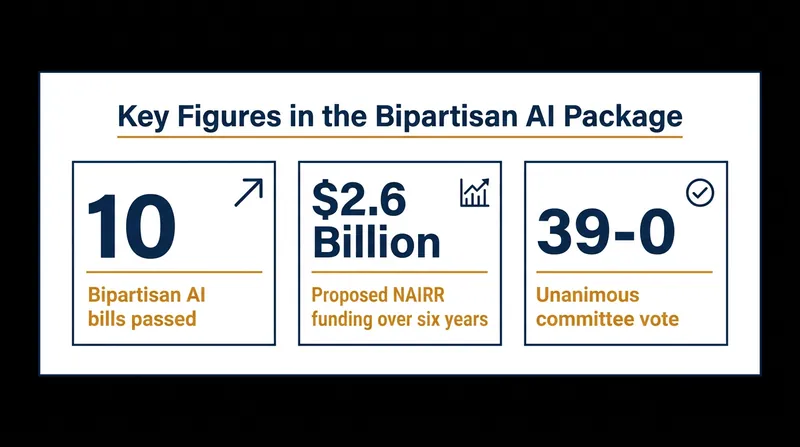 Key Figures in the Bipartisan AI Package

10

Bipartisan AI bills passed

$2.6 Billion

Proposed NAIRR funding over six years

39-0

Unanimous committee vote